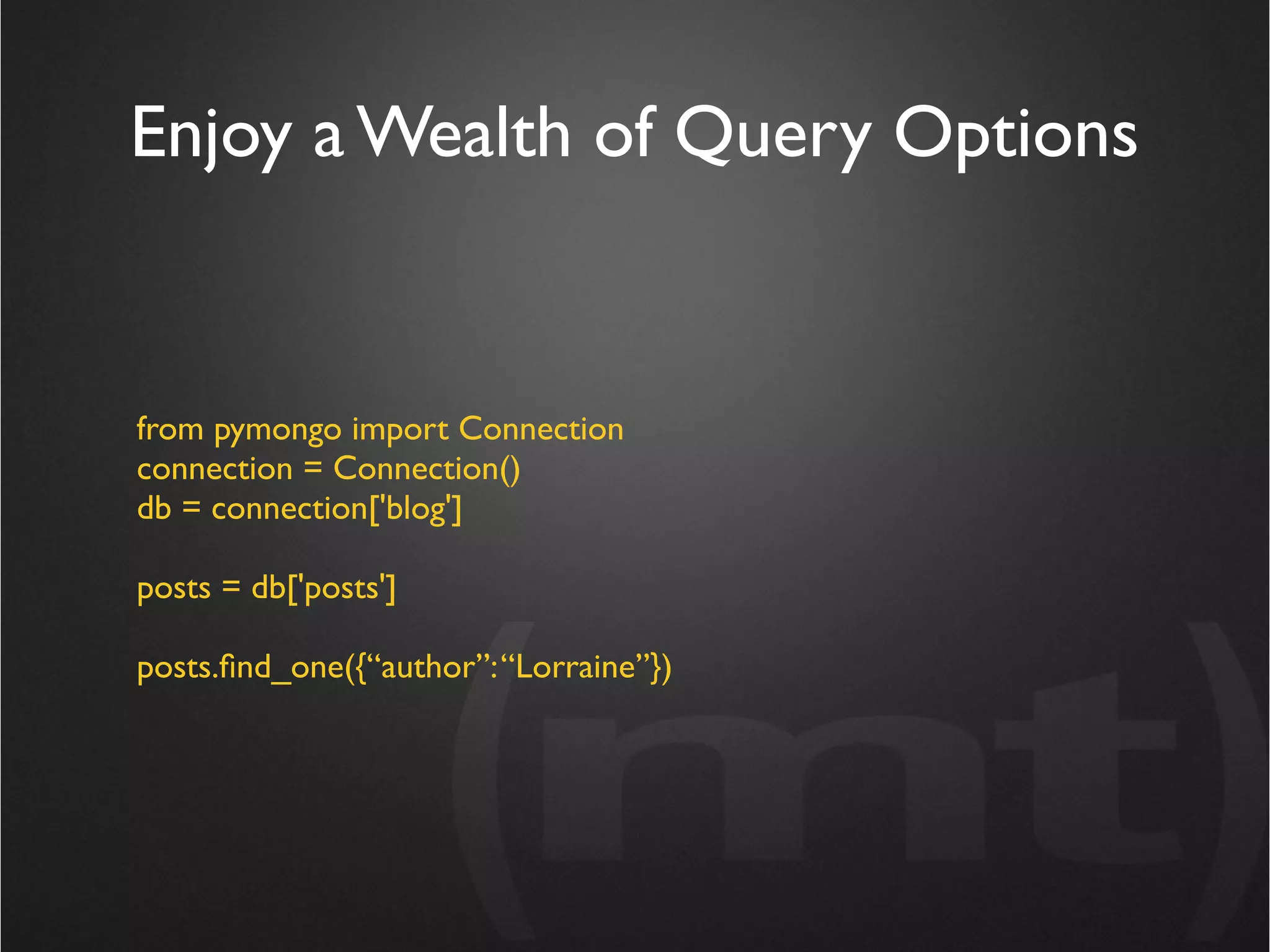 Enjoy a Wealth of Query Options

from pymongo import Connection
connection = Connection()
db = connection['blog']

posts = db['posts']

posts.find_one({“author”:“Lorraine”})

(mt)